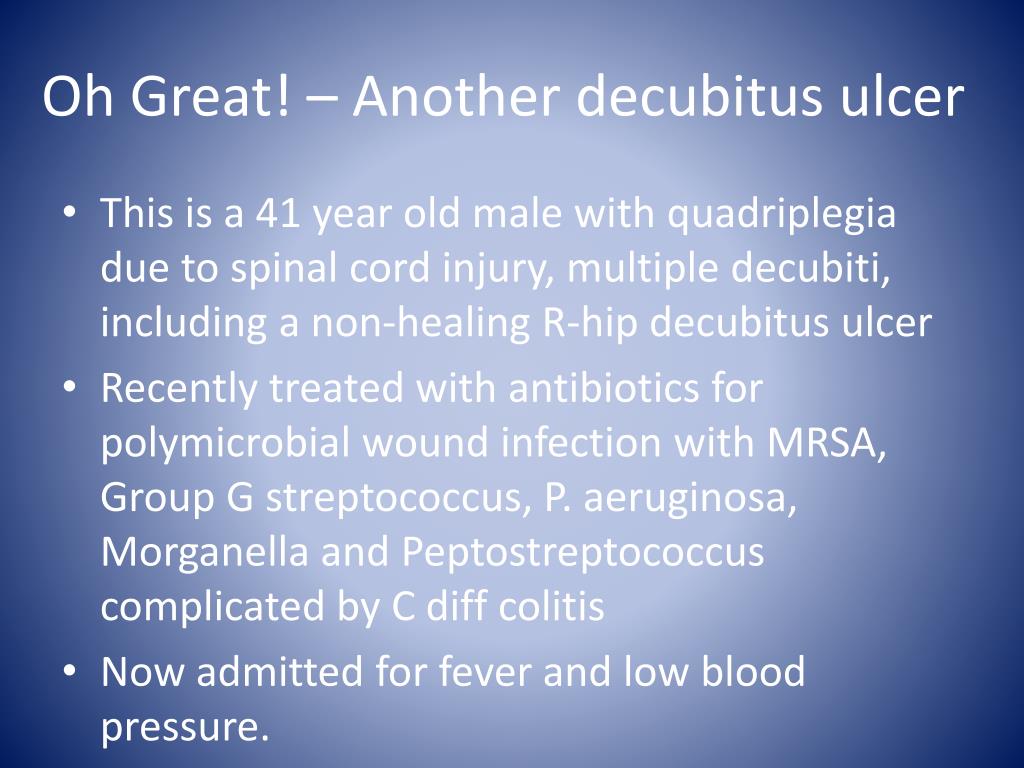 Oh Great! – Another decubitus ulcer

• This is a 41 year old male with quadriplegia due to spinal cord injury, multiple decubiti, including a non-healing R-hip decubitus ulcer
• Recently treated with antibiotics for polymicrobial wound infection with MRSA, Group G streptococcus, P. aeruginosa, Morganella and Peptostreptococcus complicated by C diff colitis
• Now admitted for fever and low blood pressure.